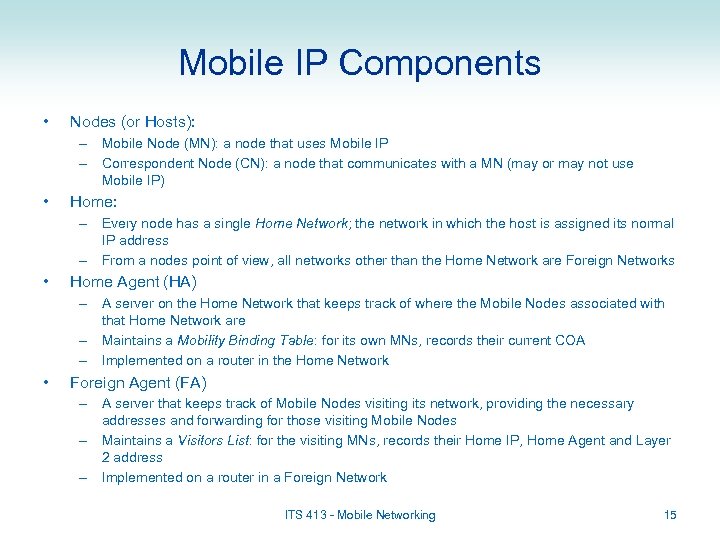 Mobile IP Components

• Nodes (or Hosts):
– Mobile Node (MN): a node that uses Mobile IP
– Correspondent Node (CN): a node that communicates with a MN (may or may not use Mobile IP)

• Home:
– Every node has a single Home Network; the network in which the host is assigned its normal IP address
– From a nodes point of view, all networks other than the Home Network are Foreign Networks

• Home Agent (HA)
– A server on the Home Network that keeps track of where the Mobile Nodes associated with that Home Network are
– Maintains a Mobility Binding Table: for its own MNs, records their current COA
– Implemented on a router in the Home Network

• Foreign Agent (FA)
– A server that keeps track of Mobile Nodes visiting its network, providing the necessary addresses and forwarding for those visiting Mobile Nodes
– Maintains a Visitors List: for the visiting MNs, records their Home IP, Home Agent and Layer 2 address
– Implemented on a router in a Foreign Network

ITS 413 - Mobile Networking 15